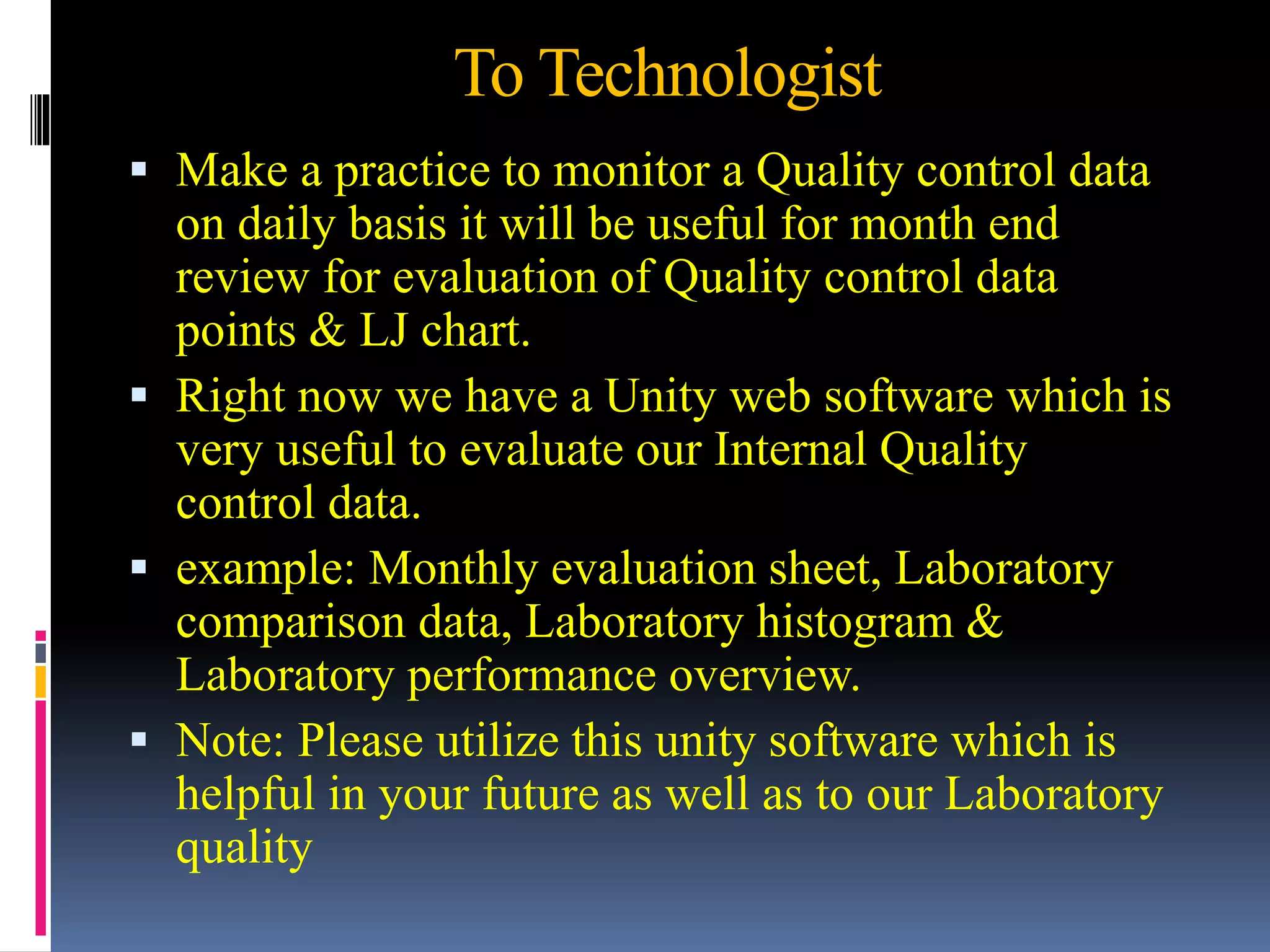 To Technologist

▪ Make a practice to monitor a Quality control data on daily basis it will be useful for month end review for evaluation of Quality control data points & LJ chart.

▪ Right now we have a Unity web software which is very useful to evaluate our Internal Quality control data.

▪ example: Monthly evaluation sheet, Laboratory comparison data, Laboratory histogram & Laboratory performance overview.

▪ Note: Please utilize this unity software which is helpful in your future as well as to our Laboratory quality